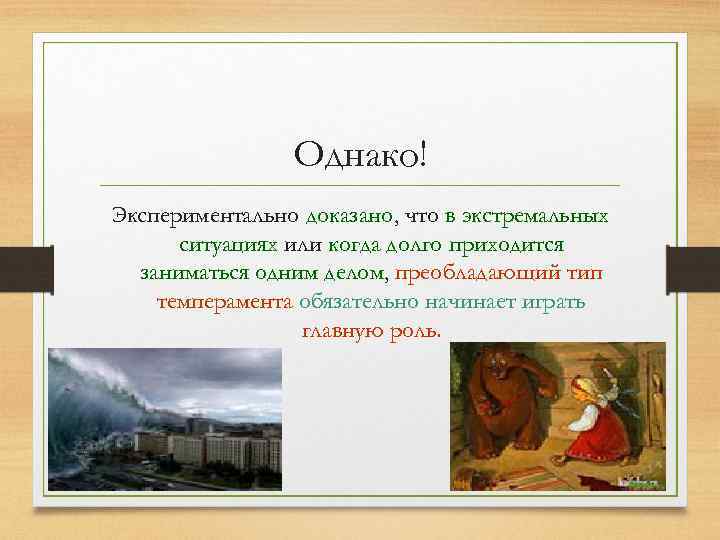 Однако!

Экспериментально доказано, что в экстремальных ситуациях или когда долго приходится заниматься одним делом, преобладающий тип темперамента обязательно начинает играть главную роль.